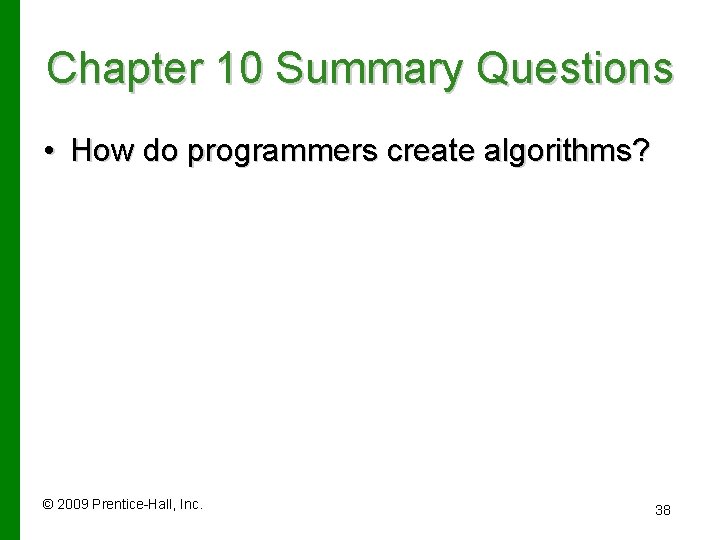 Chapter 10 Summary Questions

• How do programmers create algorithms?

© 2009 Prentice-Hall, Inc.

38